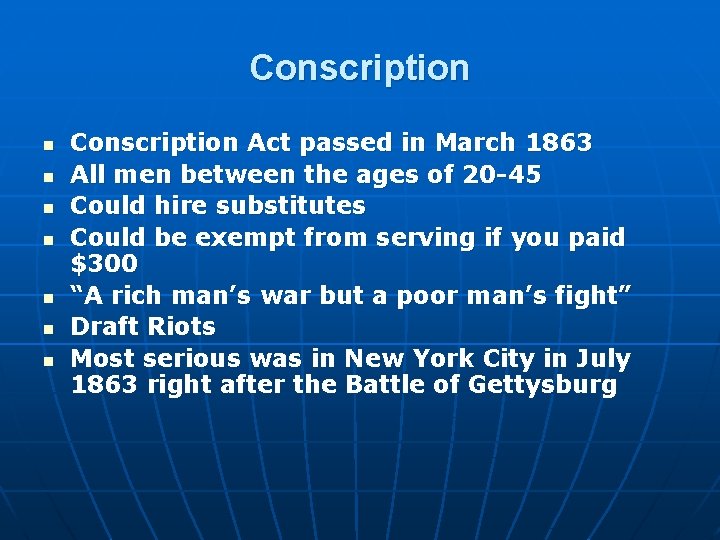 Conscription

- Conscription Act passed in March 1863
- All men between the ages of 20-45
- Could hire substitutes
- Could be exempt from serving if you paid \$300
- “A rich man’s war but a poor man’s fight”
- Draft Riots
- Most serious was in New York City in July 1863 right after the Battle of Gettysburg